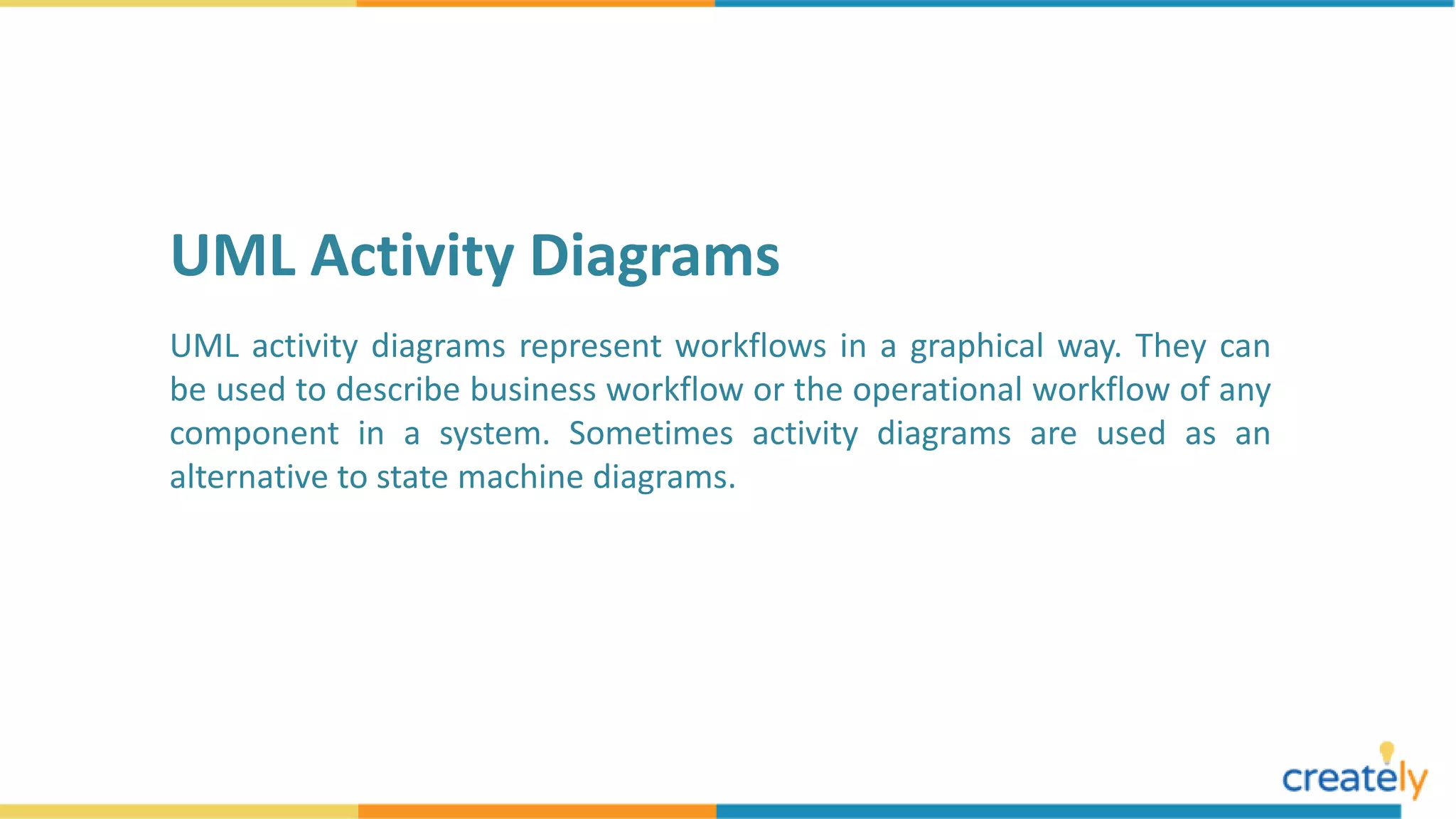 UML Activity Diagrams

UML activity diagrams represent workflows in a graphical way. They can be used to describe business workflow or the operational workflow of any component in a system. Sometimes activity diagrams are used as an alternative to state machine diagrams.

creately